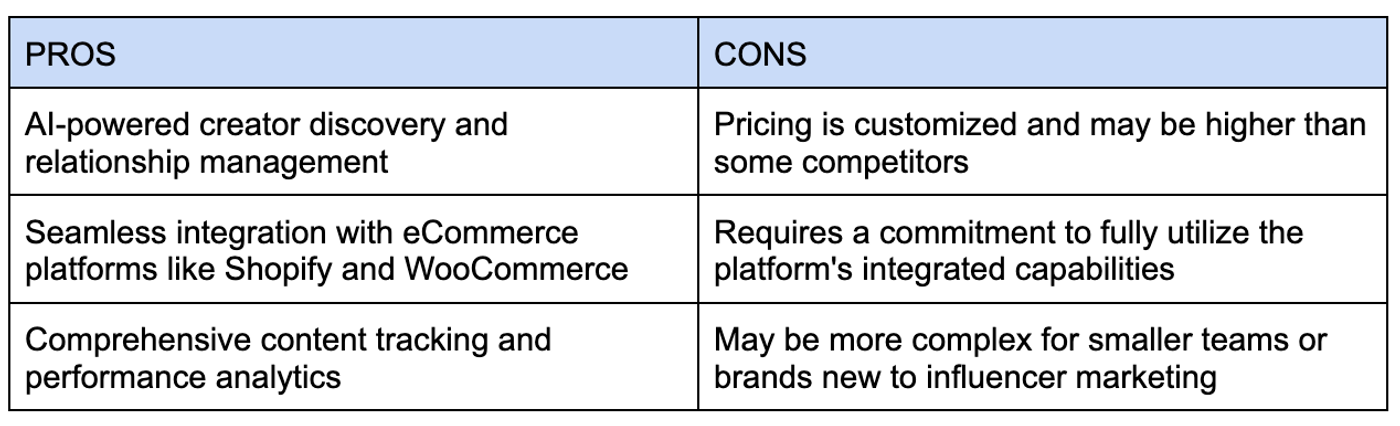 | PROS | CONS |
|---|---|
| AI-powered creator discovery and relationship management | Pricing is customized and may be higher than some competitors |
| Seamless integration with eCommerce platforms like Shopify and WooCommerce | Requires a commitment to fully utilize the platform's integrated capabilities |
| Comprehensive content tracking and performance analytics | May be more complex for smaller teams or brands new to influencer marketing |